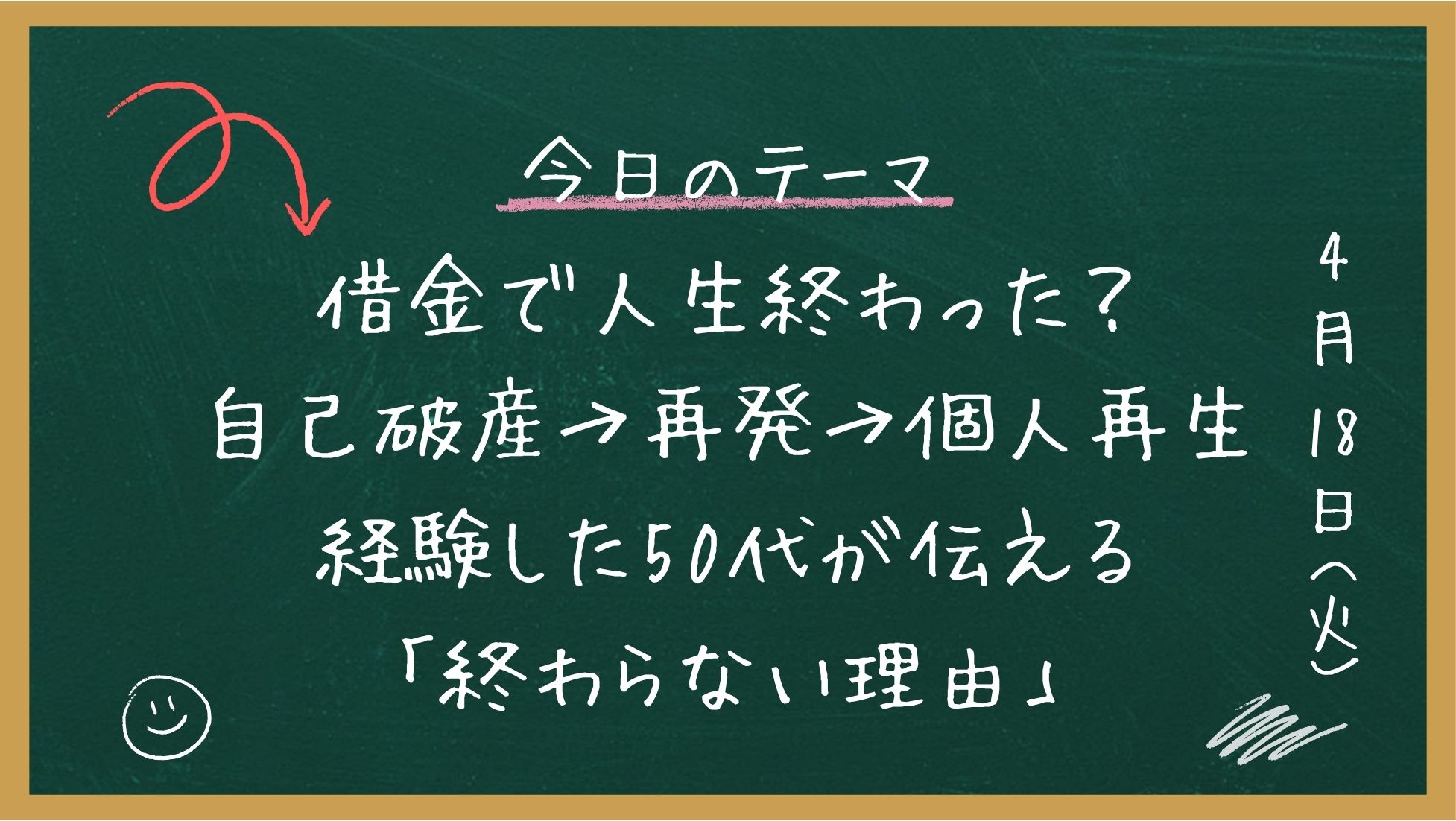 今日のテーマ

借金で人生終わった？
自己破産→再発→個人再生
経験した50代が伝える
「終わらない理由」

4月18日（火）